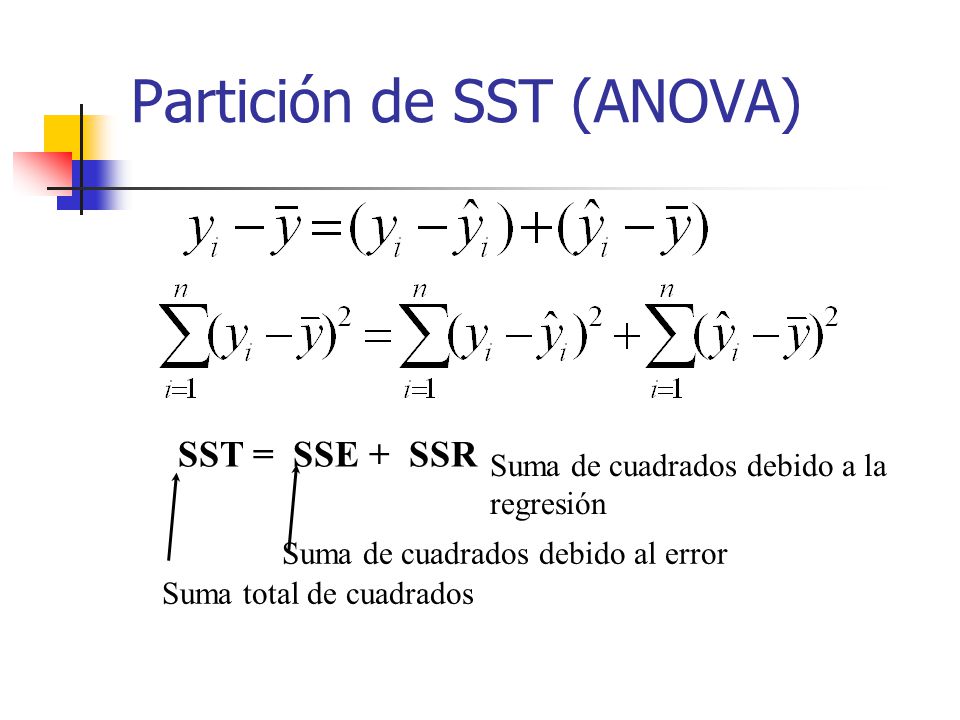 Partición de SST (ANOVA)

$y_i - \bar{y} = (y_i - \hat{y}_i) + (\hat{y}_i - \bar{y})$

$\sum_{i=1}^{n}(y_i - \bar{y})^2 = \sum_{i=1}^{n}(y_i - \hat{y}_i)^2 + \sum_{i=1}^{n}(\hat{y}_i - \bar{y})^2$

SST = SSE + SSR

Suma de cuadrados debido a la regresión

Suma de cuadrados debido al error

Suma total de cuadrados